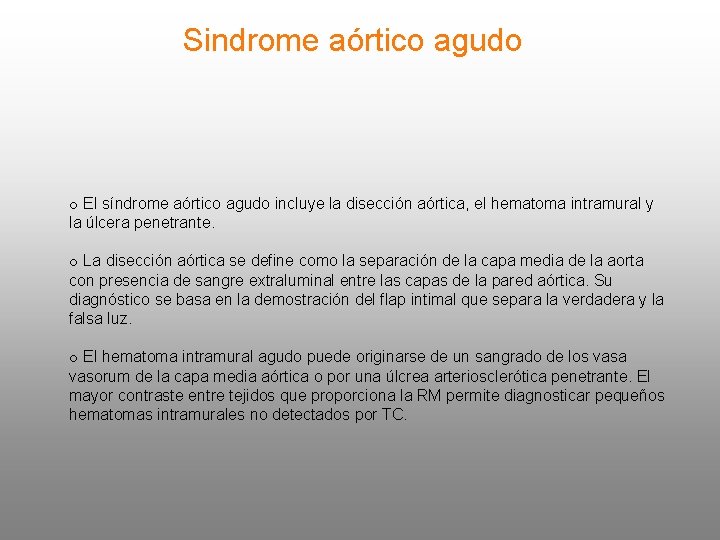 Sindrome aórtico agudo

o El síndrome aórtico agudo incluye la disección aórtica, el hematoma intramural y la úlcera penetrante.

o La disección aórtica se define como la separación de la capa media de la aorta con presencia de sangre extraluminal entre las capas de la pared aórtica. Su diagnóstico se basa en la demostración del flap intimal que separa la verdadera y la falsa luz.

o El hematoma intramural agudo puede originarse de un sangrado de los vasa vasorum de la capa media aórtica o por una úlcrea arteriosclerótica penetrante. El mayor contraste entre tejidos que proporciona la RM permite diagnosticar pequeños hematomas intramurales no detectados por TC.